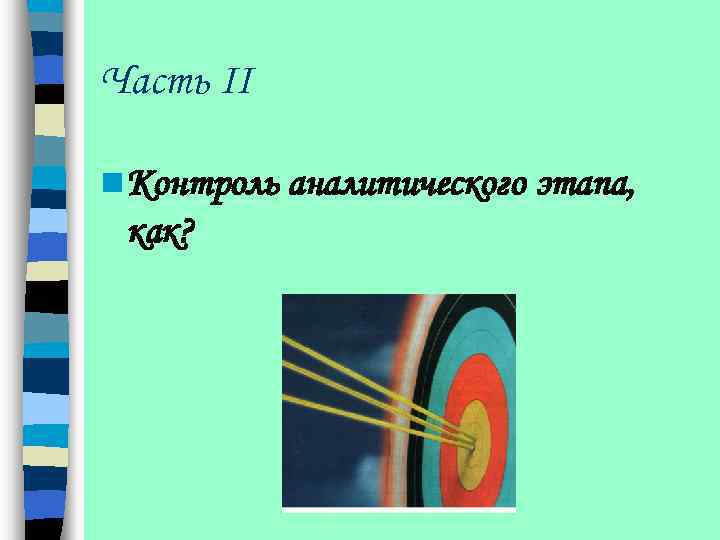 Часть II

Контроль аналитического этапа, как?